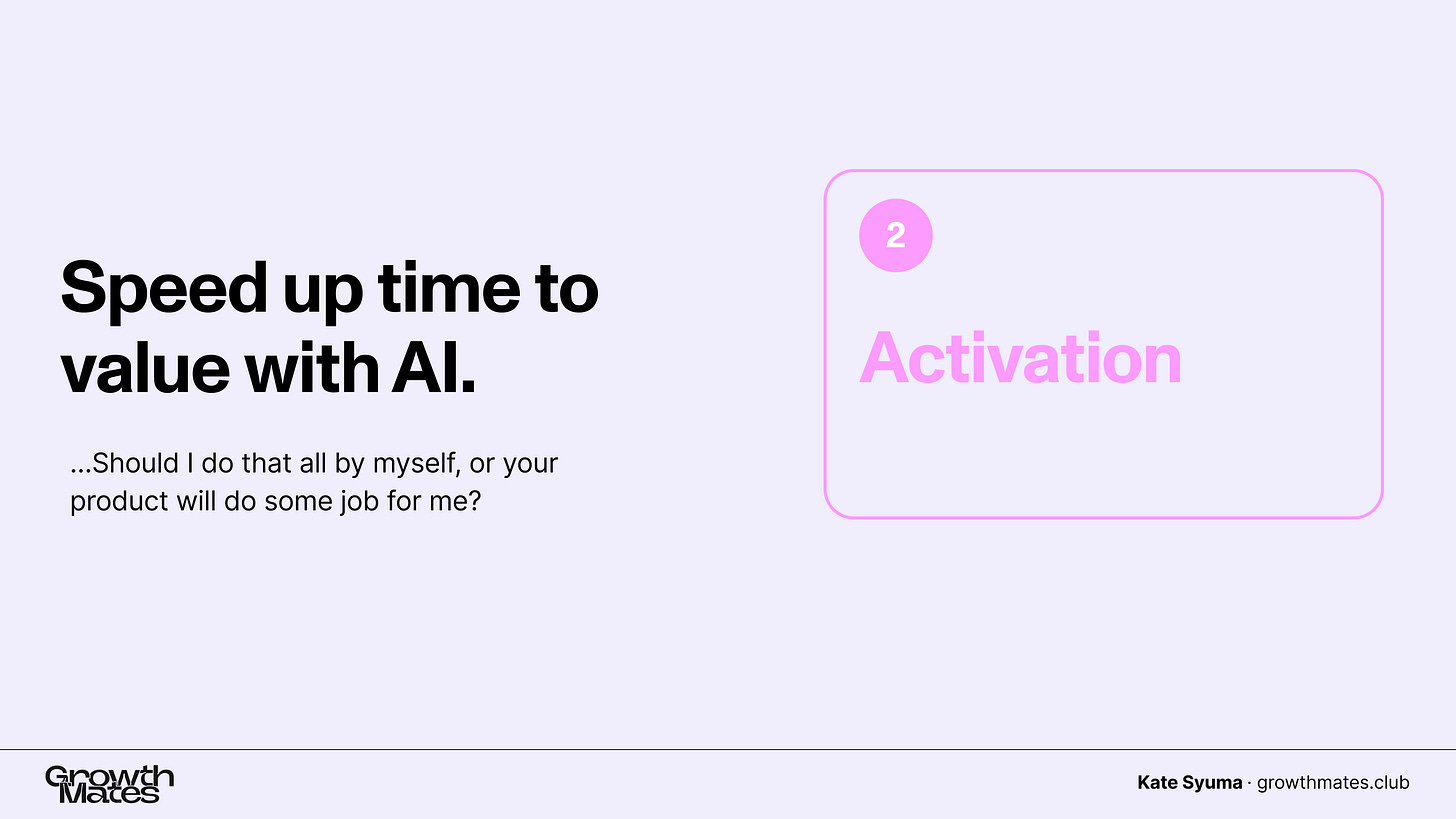 Speed up time to value with AI.

...Should I do that all by myself, or your product will do some job for me?

2

Activation

Growth Mates

Kate Syuma · growthmates.club